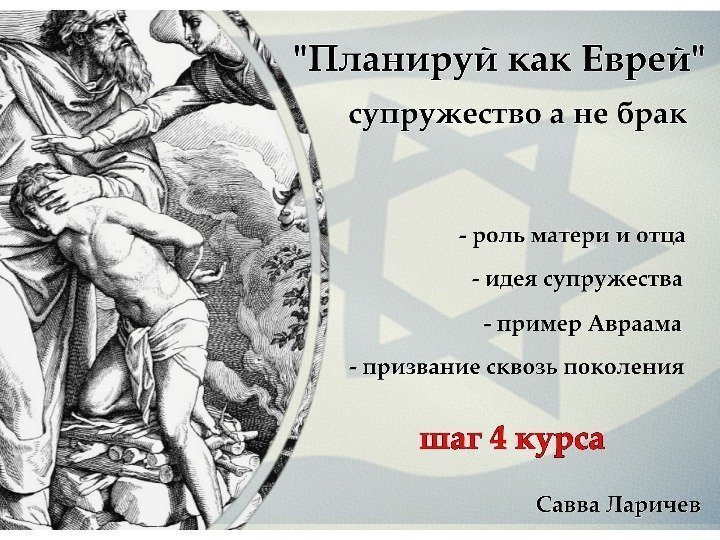 "Планируй как Еврей"
супружество а не брак

- роль матери и отца
- идея супружества
- пример Авраама
- призвание сквозь поколения

шаг 4 курса

Савва Ларичев